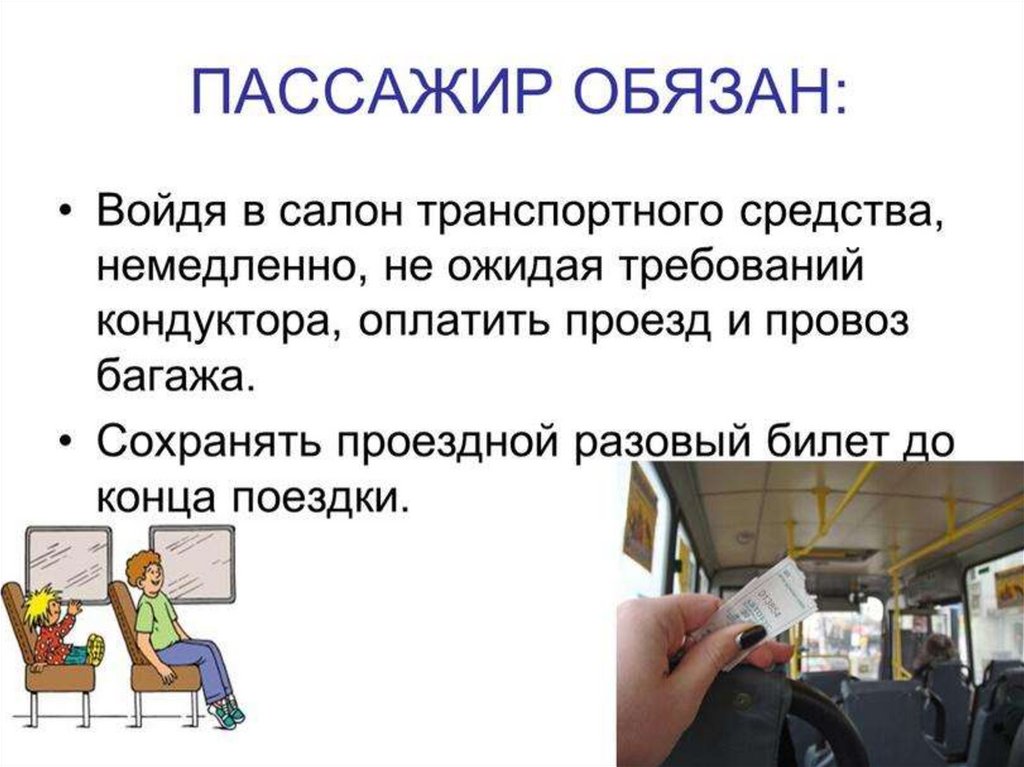 ПАССАЖИР ОБЯЗАН:

• Войдя в салон транспортного средства, немедленно, не ожидая требований кондуктора, оплатить проезд и провоз багажа.

• Сохранять проездной разовый билет до конца поездки.